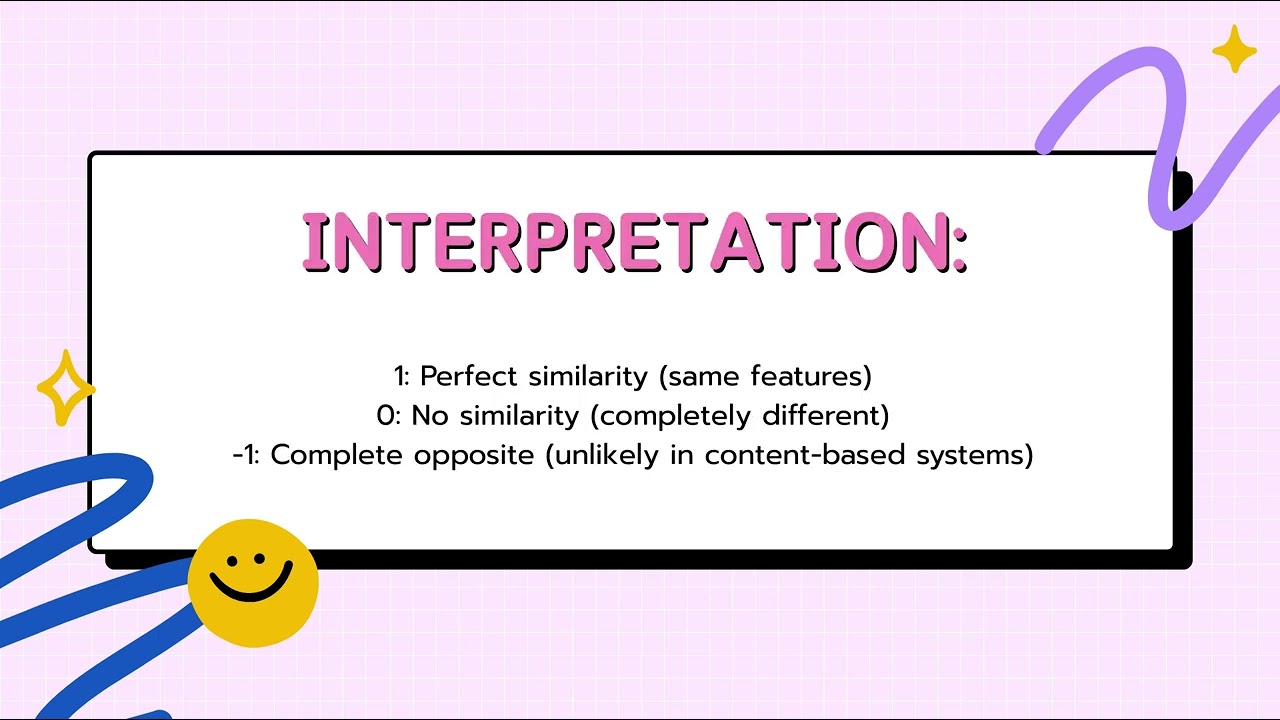 INTERPRETATION:

1: Perfect similarity (same features)
0: No similarity (completely different)
-1: Complete opposite (unlikely in content-based systems)